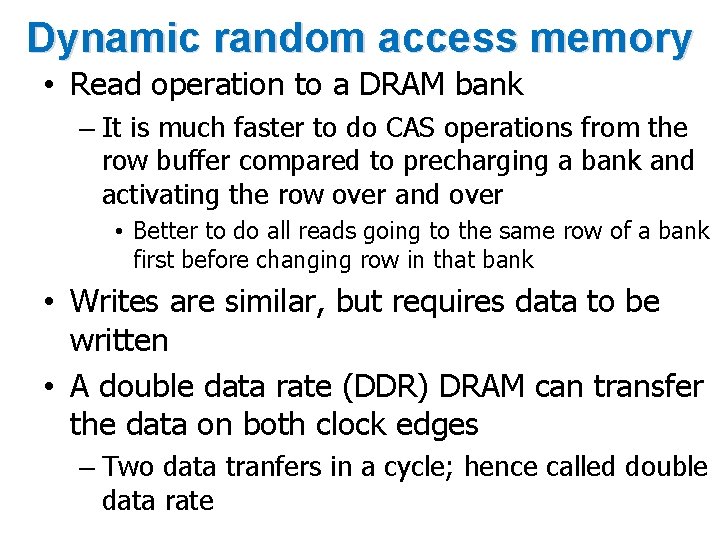 Dynamic random access memory

• Read operation to a DRAM bank
 – It is much faster to do CAS operations from the row buffer compared to precharging a bank and activating the row over and over
  • Better to do all reads going to the same row of a bank first before changing row in that bank
• Writes are similar, but requires data to be written
• A double data rate (DDR) DRAM can transfer the data on both clock edges
 – Two data tranfers in a cycle; hence called double data rate